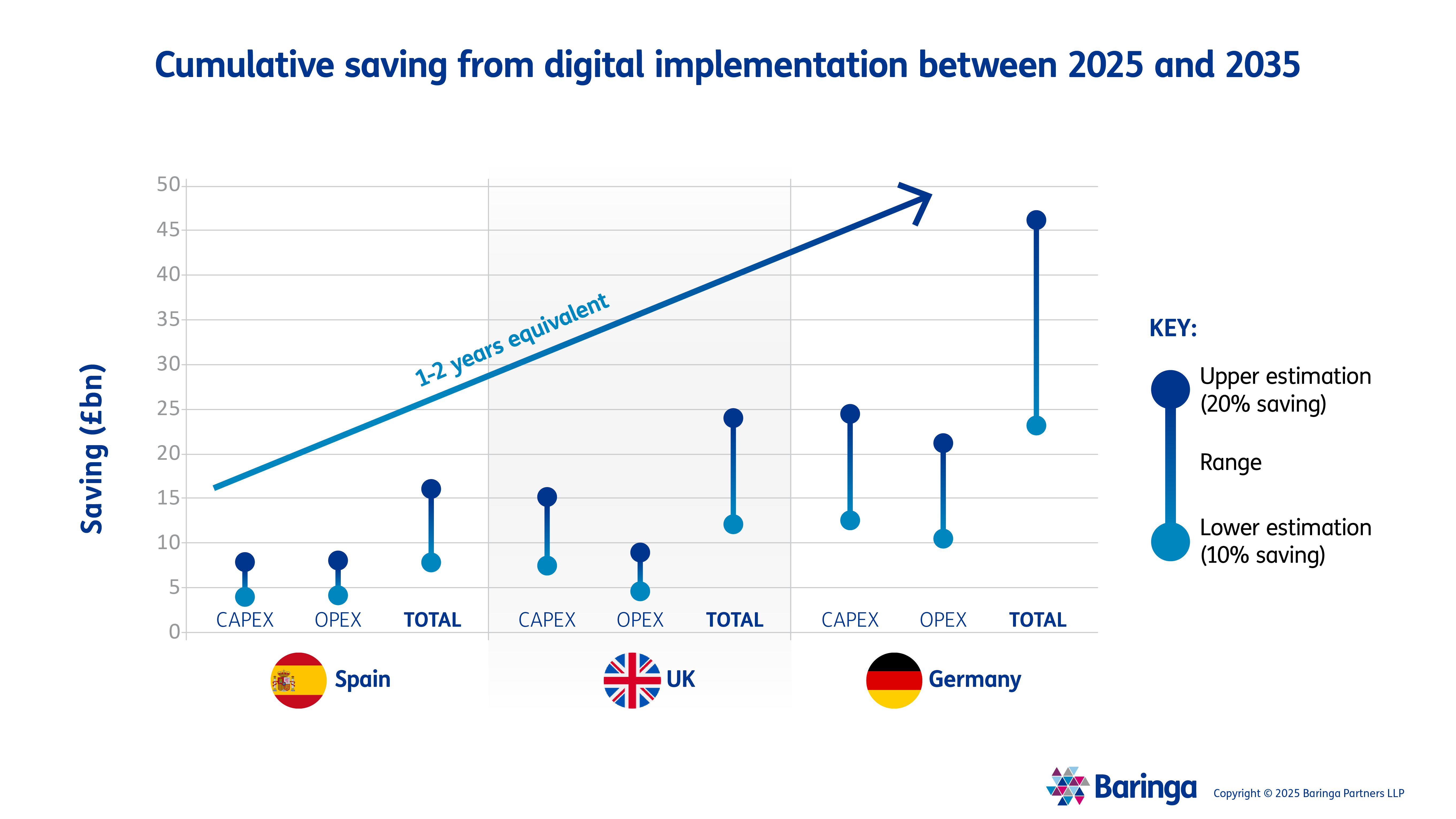 Cumulative saving from digital implementation between 2025 and 2035

Saving (£bn)

50
45
40
35
30
25
20
15
10
5
0

1-2 years equivalent

CAPEX OPEX TOTAL CAPEX OPEX TOTAL CAPEX OPEX TOTAL

Spain UK Germany

KEY:

Upper estimation (20% saving)

Range

Lower estimation (10% saving)

Baringa

Copyright © 2025 Baringa Partners LLP